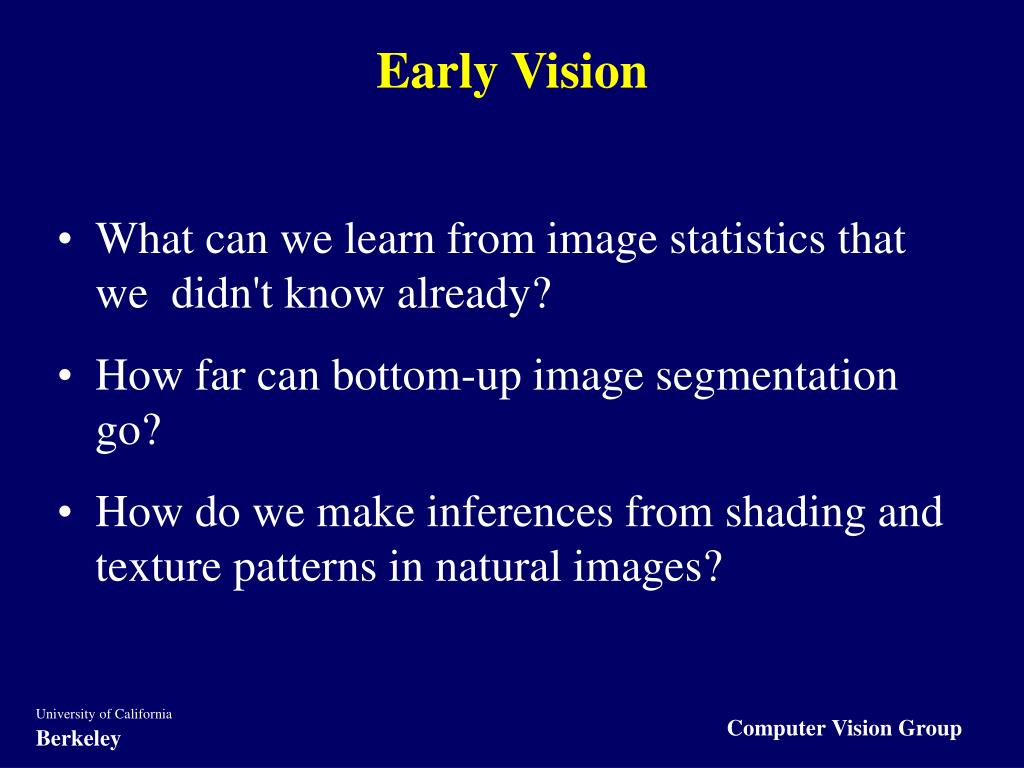 Early Vision

• What can we learn from image statistics that we didn't know already?

• How far can bottom-up image segmentation go?

• How do we make inferences from shading and texture patterns in natural images?

University of California
Berkeley

Computer Vision Group